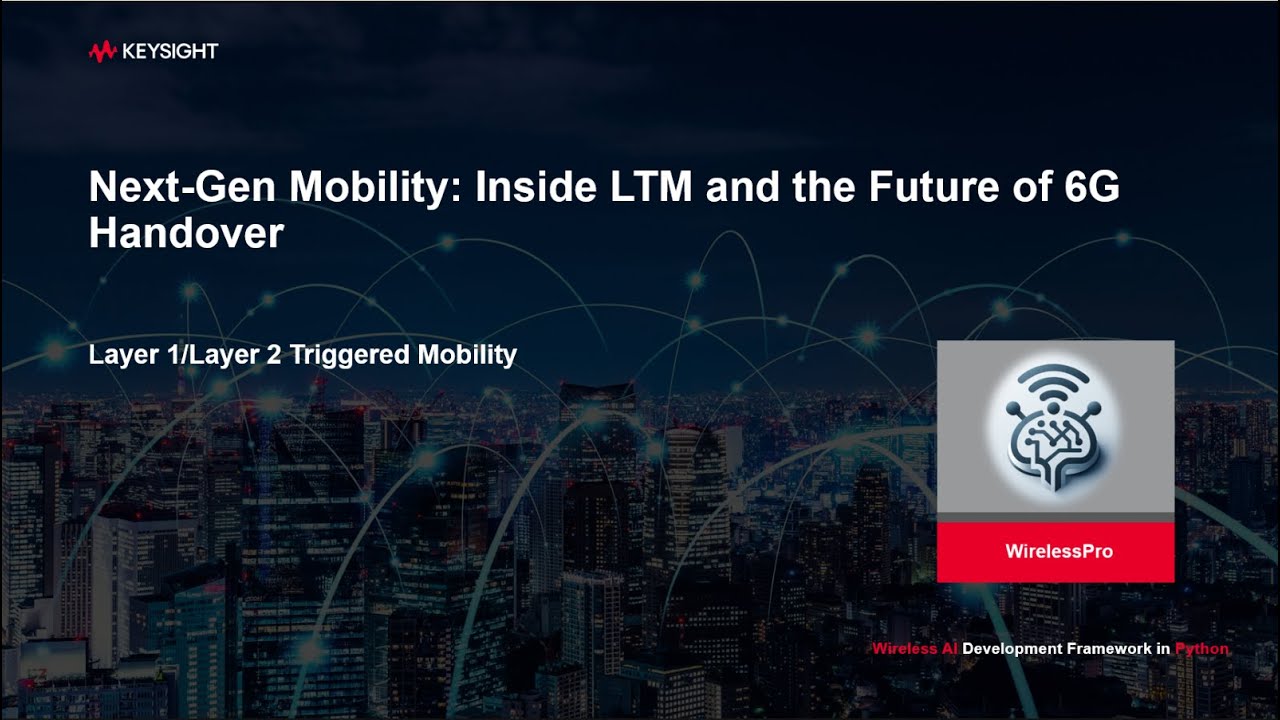 KEYSIGHT

Next-Gen Mobility: Inside LTM and the Future of 6G Handover

Layer 1/Layer 2 Triggered Mobility

WirelessPro

Wireless AI Development Framework in Python